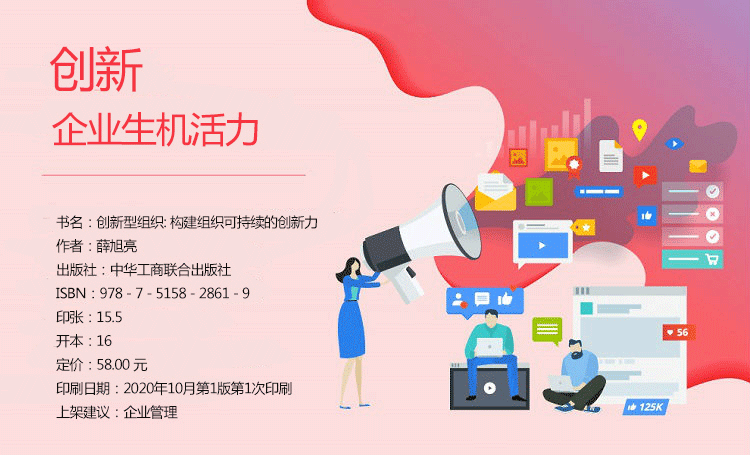 创新
企业生机活力

书名：创新型组织: 构建组织可持续的创新力
作者：薛旭亮
出版社：中华工商联合出版社
ISBN：978 - 7 - 5158 - 2861 - 9
印张：15.5
开本：16
定价：58.00 元
印刷日期：2020年10月第1版第1次印刷
上架建议：企业管理

56
125K